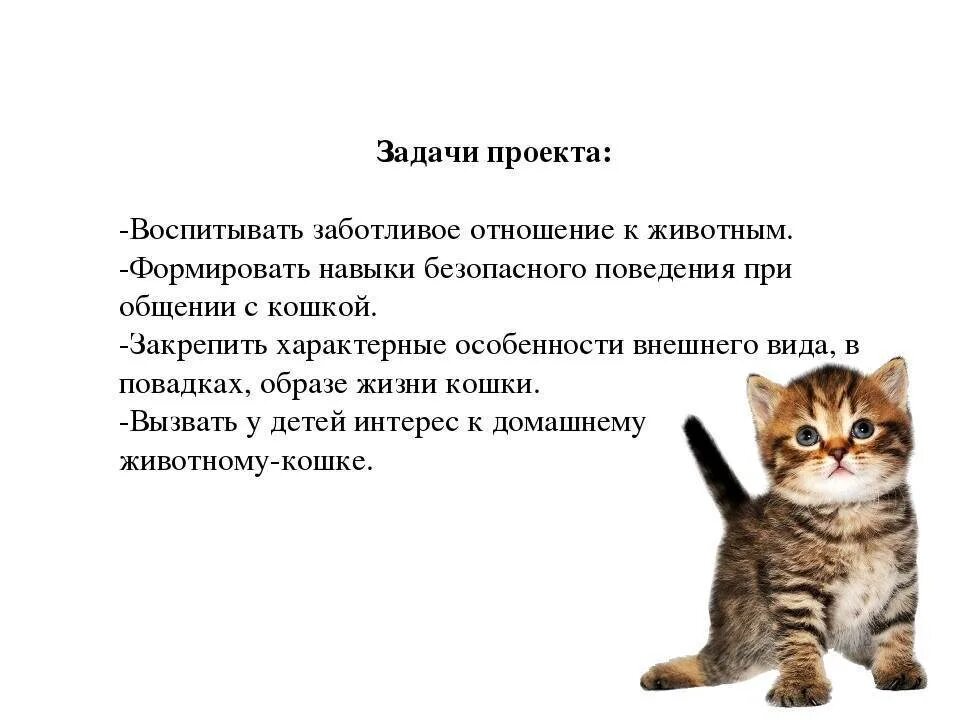 Задачи проекта:

-Воспитывать заботливое отношение к животным.
-Формировать навыки безопасного поведения при общении с кошкой.
-Закрепить характерные особенности внешнего вида, в повадках, образе жизни кошки.
-Вызвать у детей интерес к домашнему животному-кошке.